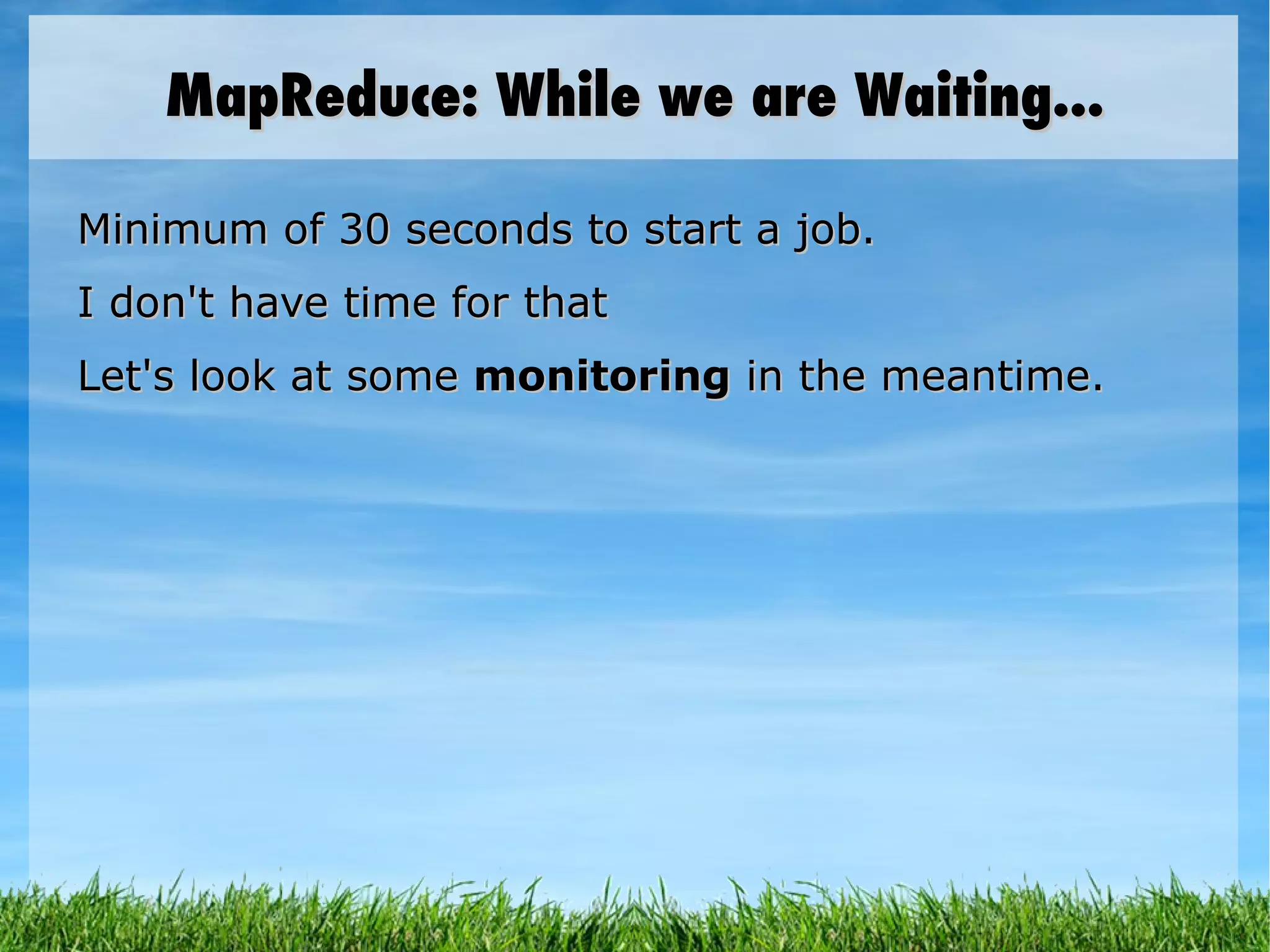 MapReduce: While we are Waiting...

Minimum of 30 seconds to start a job.

I don't have time for that

Let's look at some monitoring in the meantime.